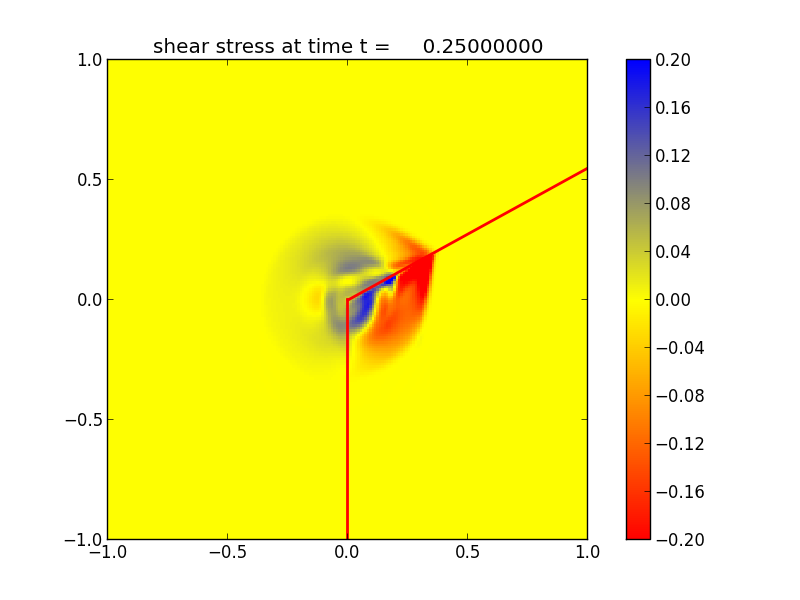 shear stress at time t = 0.25000000

1.0
0.5
0.0
−0.5
−1.0

−1.0
−0.5
0.0
0.5
1.0

0.20
0.16
0.12
0.08
0.04
0.00
−0.04
−0.08
−0.12
−0.16
−0.20